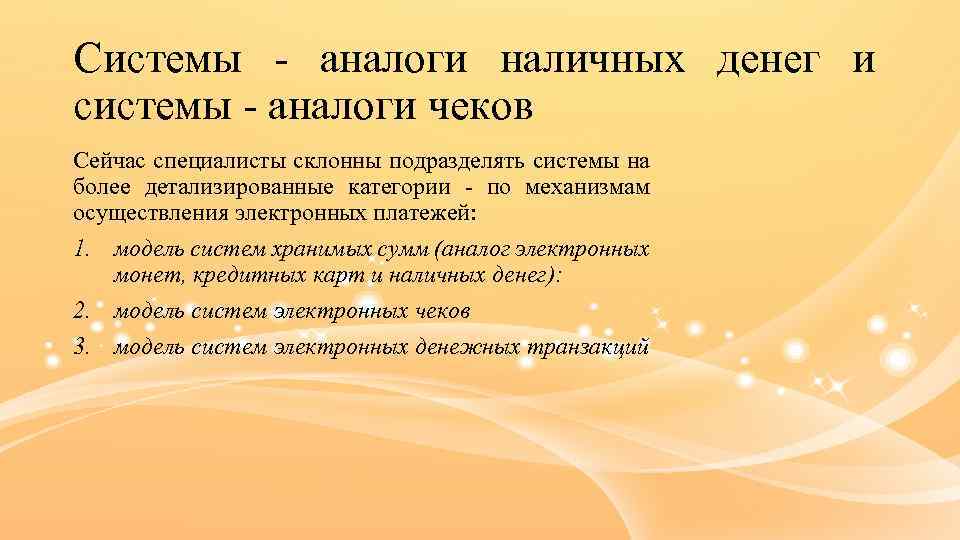 Системы - аналоги наличных денег и системы - аналоги чеков

Сейчас специалисты склонны подразделять системы на более детализированные категории - по механизмам осуществления электронных платежей:

1. модель систем хранимых сумм (аналог электронных монет, кредитных карт и наличных денег):
2. модель систем электронных чеков
3. модель систем электронных денежных транзакций